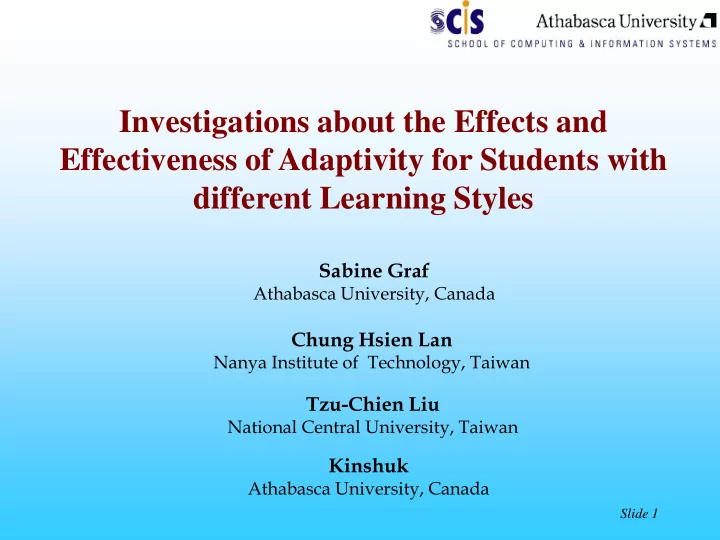 SCIS Athabasca University
SCHOOL OF COMPUTING & INFORMATION SYSTEMS

Investigations about the Effects and Effectiveness of Adaptivity for Students with different Learning Styles

Sabine Graf
Athabasca University, Canada

Chung Hsien Lan
Nanya Institute of Technology, Taiwan

Tzu-Chien Liu
National Central University, Taiwan

Kinshuk
Athabasca University, Canada

Slide 1